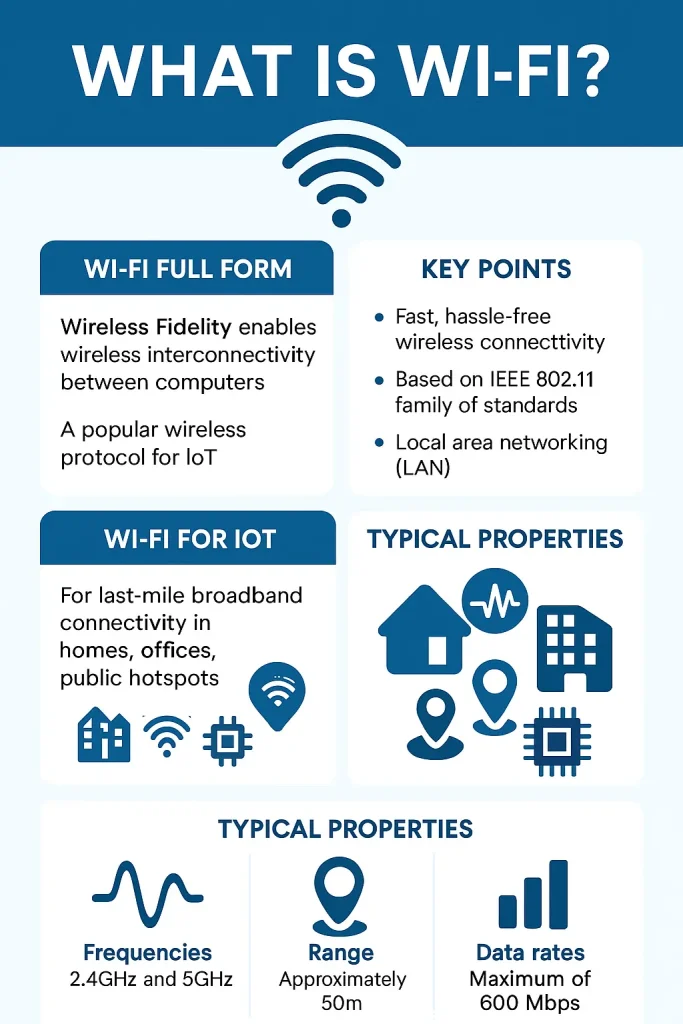 WHAT IS WI-FI?

WI-FI FULL FORM

Wireless Fidelity enables wireless interconnectivity between computers

A popular wireless protocol for IoT

KEY POINTS

• Fast, hassle-free wireless connecttivity

• Based on IEEE 802.11 family of standards

• Local area networking (LAN)

WI-FI FOR IOT

For last-mile broadband connectivity in homes, offices, public hotspots

TYPICAL PROPERTIES

TYPICAL PROPERTIES

Frequencies
2.4GHz and 5GHz

Range
Approximately 50m

Data rates
Maximum of 600 Mbps